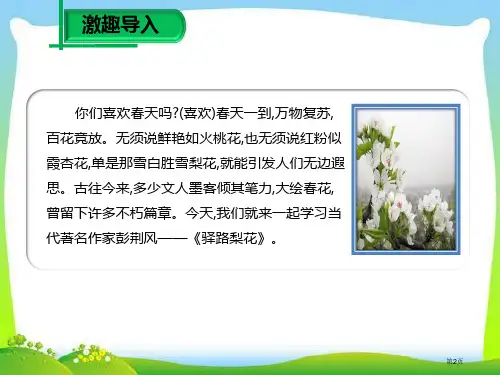 激趣导入

你们喜欢春天吗?(喜欢)春天一到,万物复苏,百花竞放。无须说鲜艳如火桃花,也无须说红粉似霞杏花,单是那雪白胜雪梨花,就能引发人们无边遐思。古往今来,多少文人墨客倾其笔力,大绘春花,曾留下许多不朽篇章。今天,我们就来一起学习当代著名作家彭荆风——《驿路梨花》。

第2页